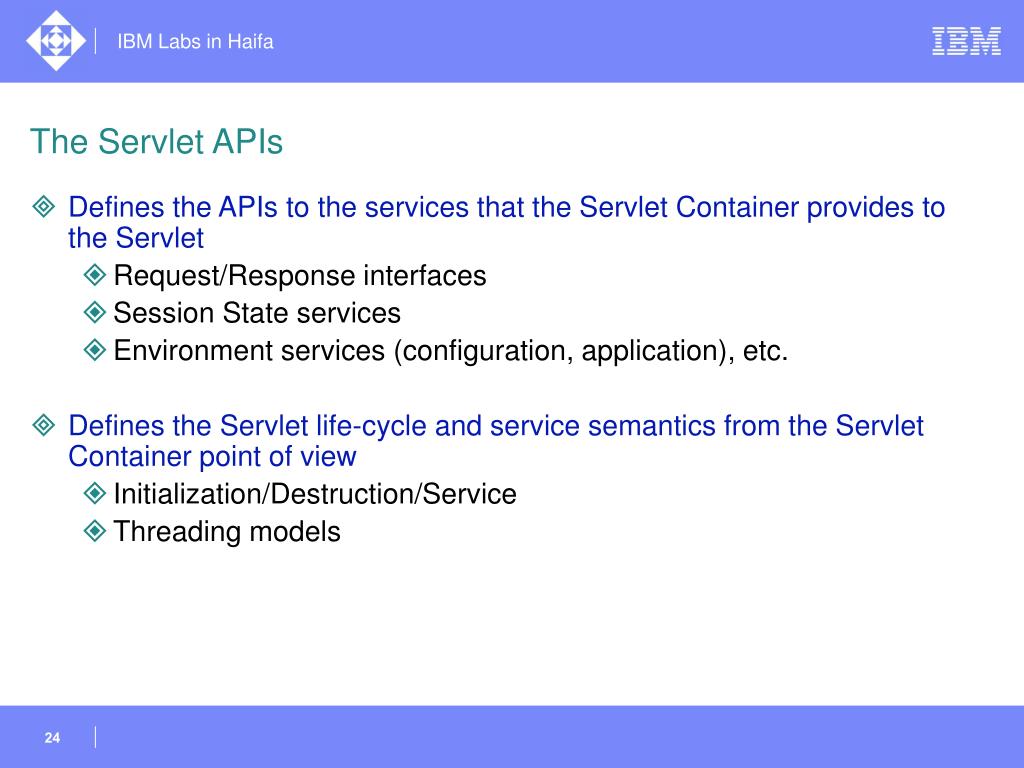 IBM Labs in Haifa

IBM

The Servlet APIs

Defines the APIs to the services that the Servlet Container provides to the Servlet

Request/Response interfaces

Session State services

Environment services (configuration, application), etc.

Defines the Servlet life-cycle and service semantics from the Servlet Container point of view

Initialization/Destruction/Service

Threading models

24